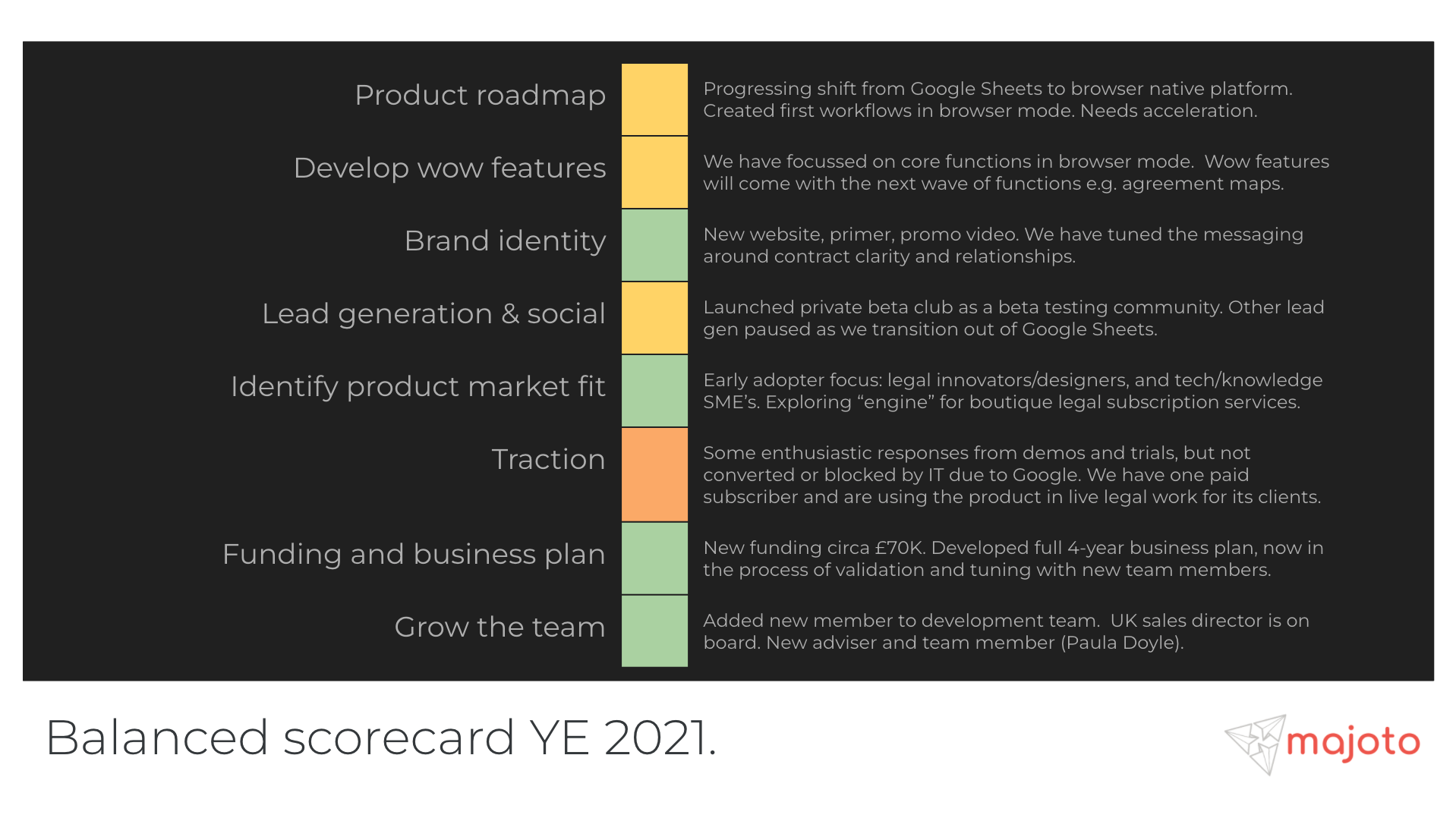 Product roadmap
Progressing shift from Google Sheets to browser native platform. Created first workflows in browser mode. Needs acceleration.

Develop wow features
We have focussed on core functions in browser mode. Wow features will come with the next wave of functions e.g. agreement maps.

Brand identity
New website, primer, promo video. We have tuned the messaging around contract clarity and relationships.

Lead generation & social
Launched private beta club as a beta testing community. Other lead gen paused as we transition out of Google Sheets.

Identify product market fit
Early adopter focus: legal innovators/designers, and tech/knowledge SME's. Exploring "engine" for boutique legal subscription services.

Traction
Some enthusiastic responses from demos and trials, but not converted or blocked by IT due to Google. We have one paid subscriber and are using the product in live legal work for its clients.

Funding and business plan
New funding circa £70K. Developed full 4-year business plan, now in the process of validation and tuning with new team members.

Grow the team
Added new member to development team. UK sales director is on board. New adviser and team member (Paula Doyle).

Balanced scorecard YE 2021.

majoto